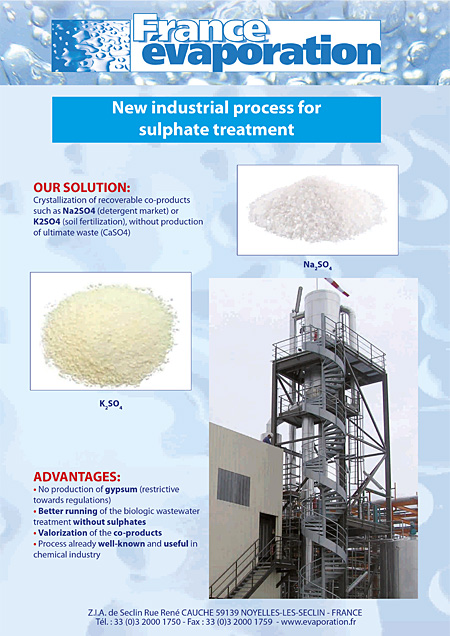 France évaporation

New industrial process for sulphate treatment

OUR SOLUTION:
Crystallization of recoverable co-products such as Na2SO4 (detergent market) or K2SO4 (soil fertilization), without production of ultimate waste (CaSO4)

$Na_2SO_4$

$K_2SO_4$

ADVANTAGES:
• No production of gypsum (restrictive towards regulations)
• Better running of the biologic wastewater treatment without sulphates
• Valorization of the co-products
• Process already well-known and useful in chemical industry

Z.I.A. de Seclin Rue René CAUCHE 59139 NOYELLES-LES-SECLIN - FRANCE
Tél. : 33 (0)3 2000 1750 - Fax : 33 (0)3 2000 1759 - www.evaporation.fr